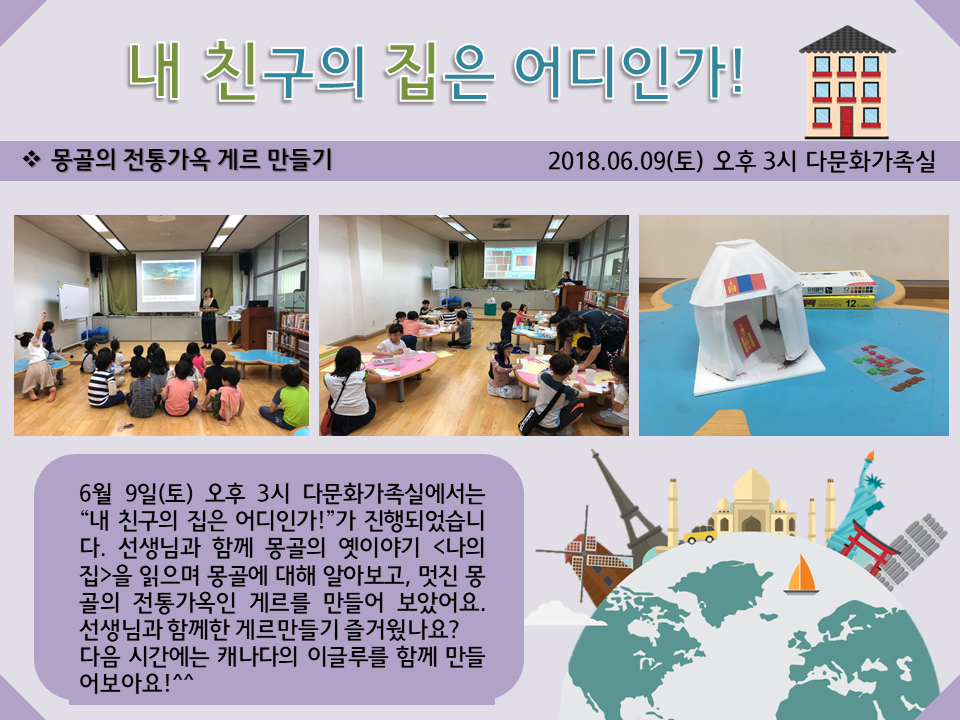 내 친구의 집은 어디인가!

❖ 몽골의 전통가옥 게르 만들기

2018.06.09(토) 오후 3시 다문화가족실

MARKER 12

6월 9일(토) 오후 3시 다문화가족실에서는 "내 친구의 집은 어디인가!"가 진행되었습니다. 선생님과 함께 몽골의 옛이야기 <나의 집>을 읽으며 몽골에 대해 알아보고, 멋진 몽골의 전통가옥인 게르를 만들어 보았어요. 선생님과 함께한 게르만들기 즐거웠나요? 다음 시간에는 캐나다의 이글루를 함께 만들어보아요!^^